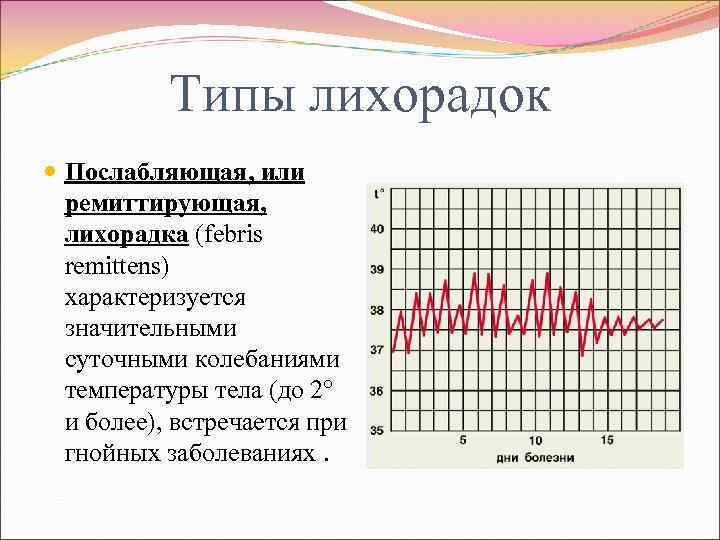 Типы лихорадок

Послабляющая, или ремиттирующая, лихорадка (febris remittens) характеризуется значительными суточными колебаниями температуры тела (до 2° и более), встречается при гнойных заболеваниях .

t°
40
39
38
37
36
35
5
10
15
дни болезни